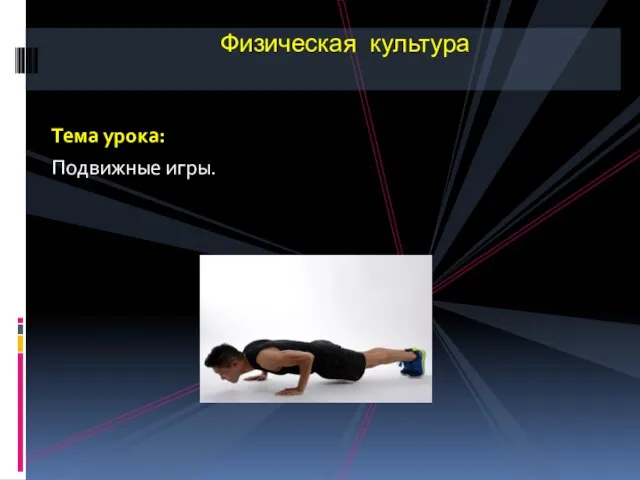 Физическая культура

Тема урока:

Подвижные игры.